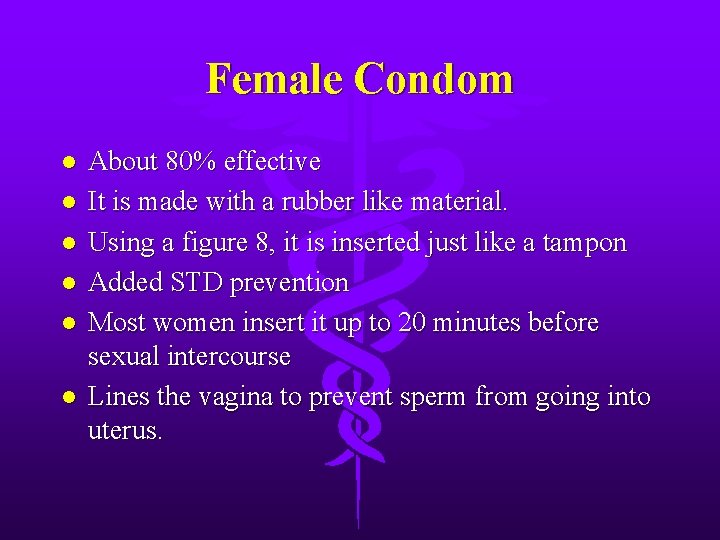 Female Condom

- About 80% effective
- It is made with a rubber like material.
- Using a figure 8, it is inserted just like a tampon
- Added STD prevention
- Most women insert it up to 20 minutes before sexual intercourse
- Lines the vagina to prevent sperm from going into uterus.